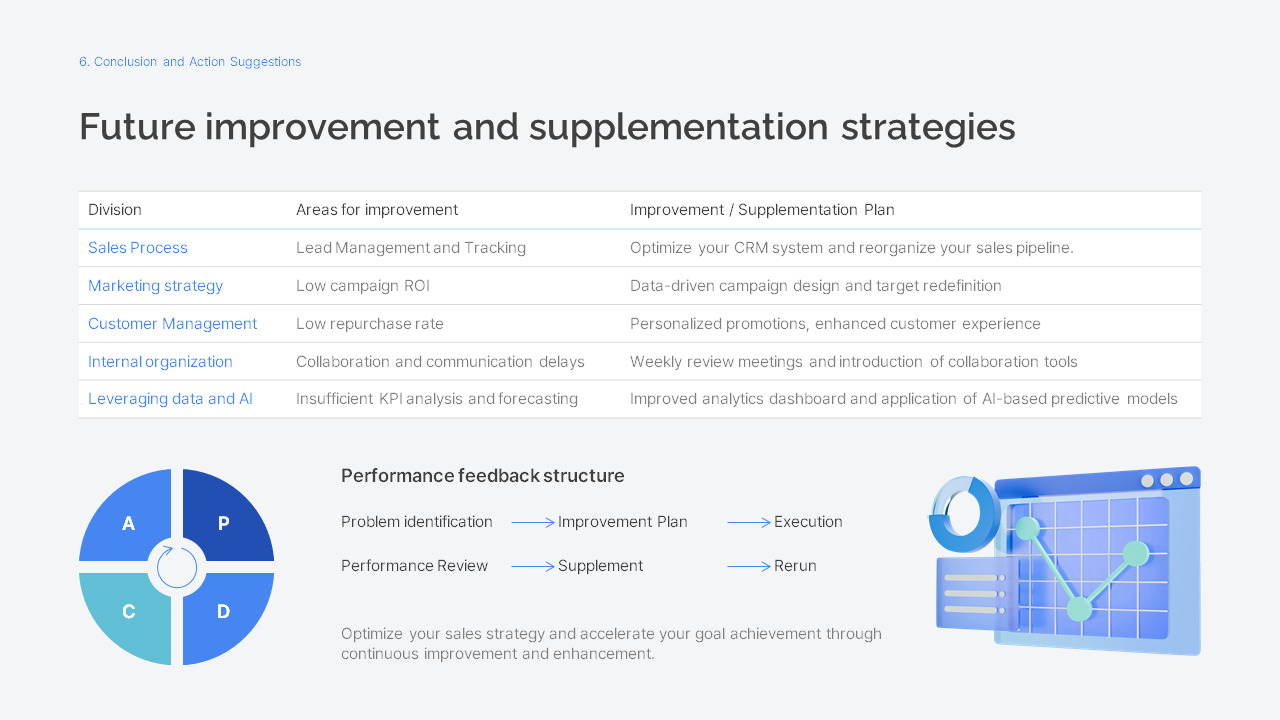 6. Conclusion and Action Suggestions

Future improvement and supplementation strategies

| Division | Areas for improvement | Improvement / Supplementation Plan |
|---|---|---|
| Sales Process | Lead Management and Tracking | Optimize your CRM system and reorganize your sales pipeline. |
| Marketing strategy | Low campaign ROI | Data-driven campaign design and target redefinition |
| Customer Management | Low repurchase rate | Personalized promotions, enhanced customer experience |
| Internal organization | Collaboration and communication delays | Weekly review meetings and introduction of collaboration tools |
| Leveraging data and AI | Insufficient KPI analysis and forecasting | Improved analytics dashboard and application of AI-based predictive models |

A
P
C
D

Performance feedback structure

Problem identification → Improvement Plan → Execution

Performance Review → Supplement → Rerun

Optimize your sales strategy and accelerate your goal achievement through continuous improvement and enhancement.